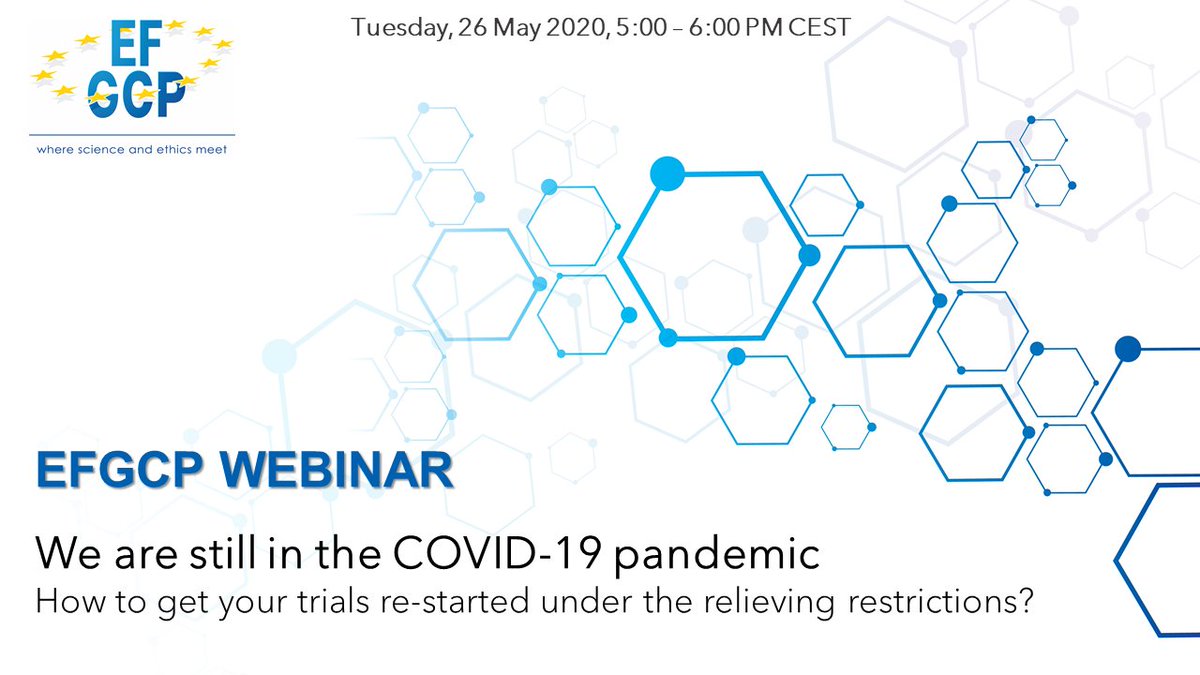 EF
GCP
where science and ethics meet

Tuesday, 26 May 2020, 5:00 – 6:00 PM CEST

EFGCP WEBINAR

We are still in the COVID-19 pandemic
How to get your trials re-started under the relieving restrictions?